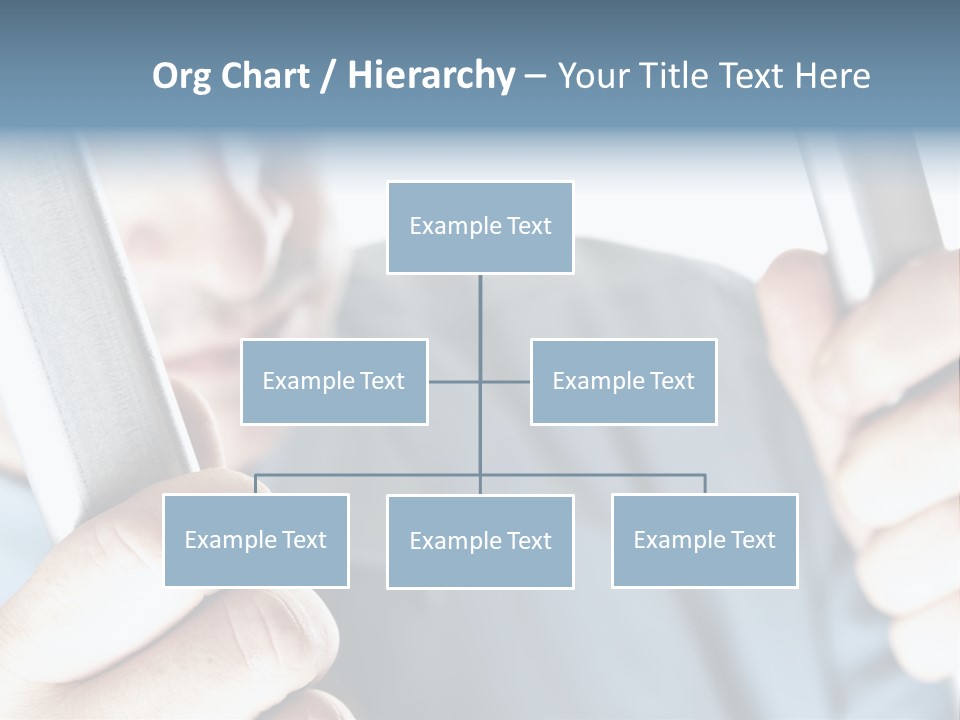 Org Chart / Hierarchy – Your Title Text Here

Example Text

Example Text

Example Text

Example Text

Example Text

Example Text